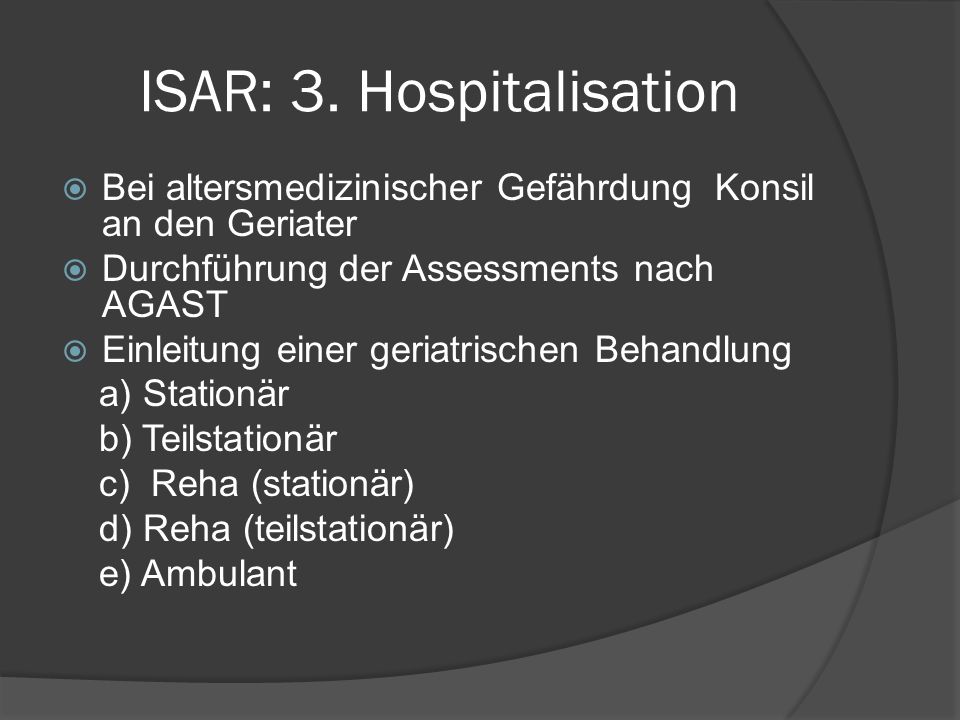 ISAR: 3. Hospitalisation

Bei altersmedizinischer Gefährdung Konsil an den Geriater

Durchführung der Assessments nach AGAST

Einleitung einer geriatrischen Behandlung
a) Stationär
b) Teilstationär
c) Reha (stationär)
d) Reha (teilstationär)
e) Ambulant